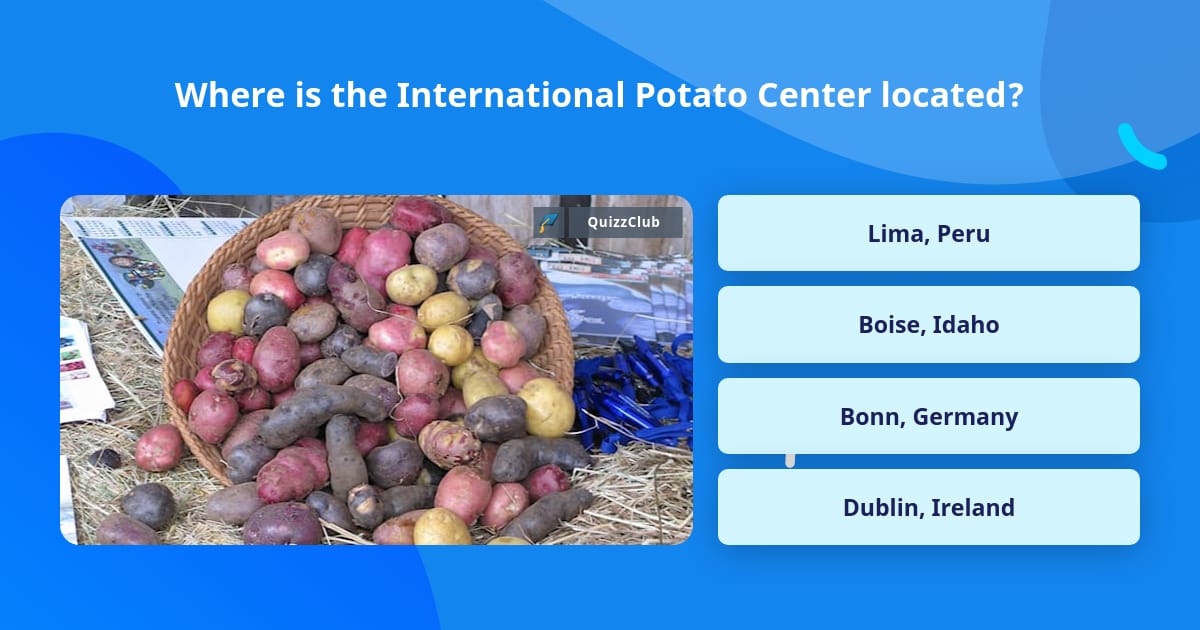 Where is the International Potato Center located?

QuizzClub

Lima, Peru

Boise, Idaho

Bonn, Germany

Dublin, Ireland